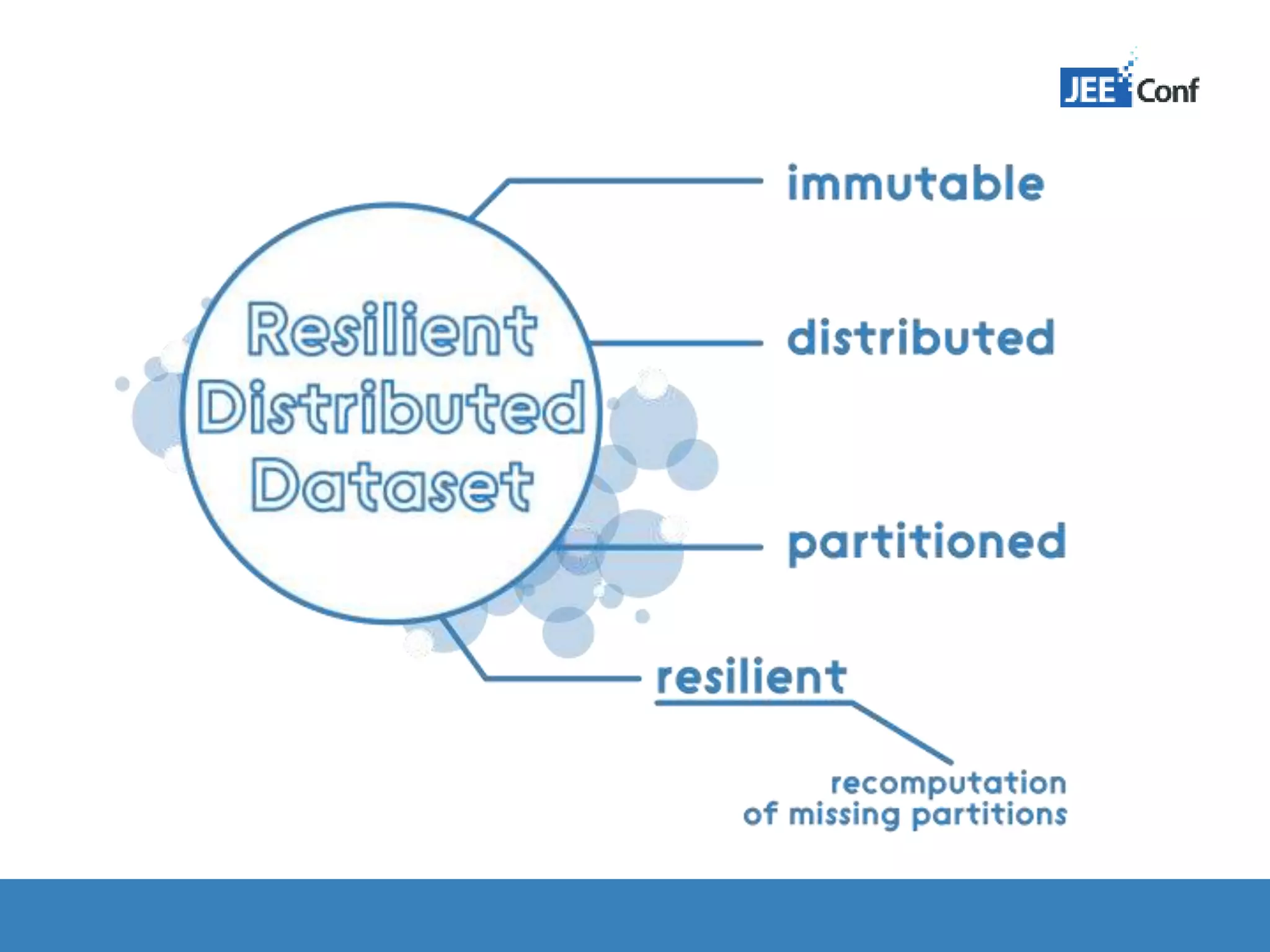 JEE Conf

Resilient Distributed Dataset

immutable

distributed

partitioned

resilient

recomputation of missing partitions